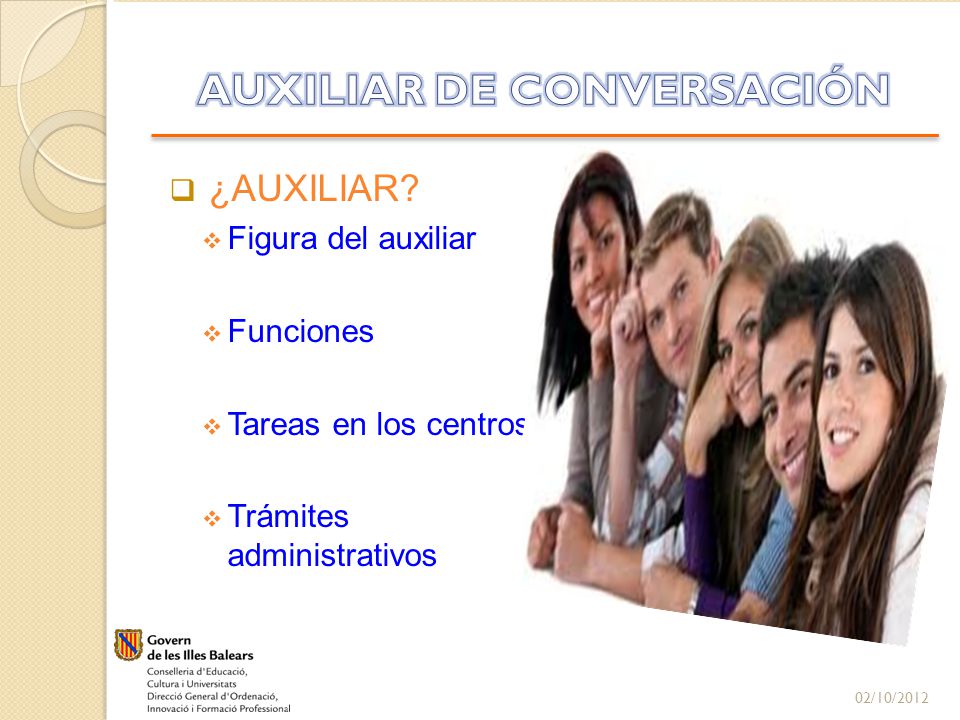 AUXILIAR DE CONVERSACIÓN

¿AUXILIAR?

Figura del auxiliar

Funciones

Tareas en los centros

Trámites administrativos

Govern de les Illes Balears
Conselleria d'Educació, Cultura i Universitats
Direcció General d'Ordenació, Innovació i Formació Professional

02/10/2012